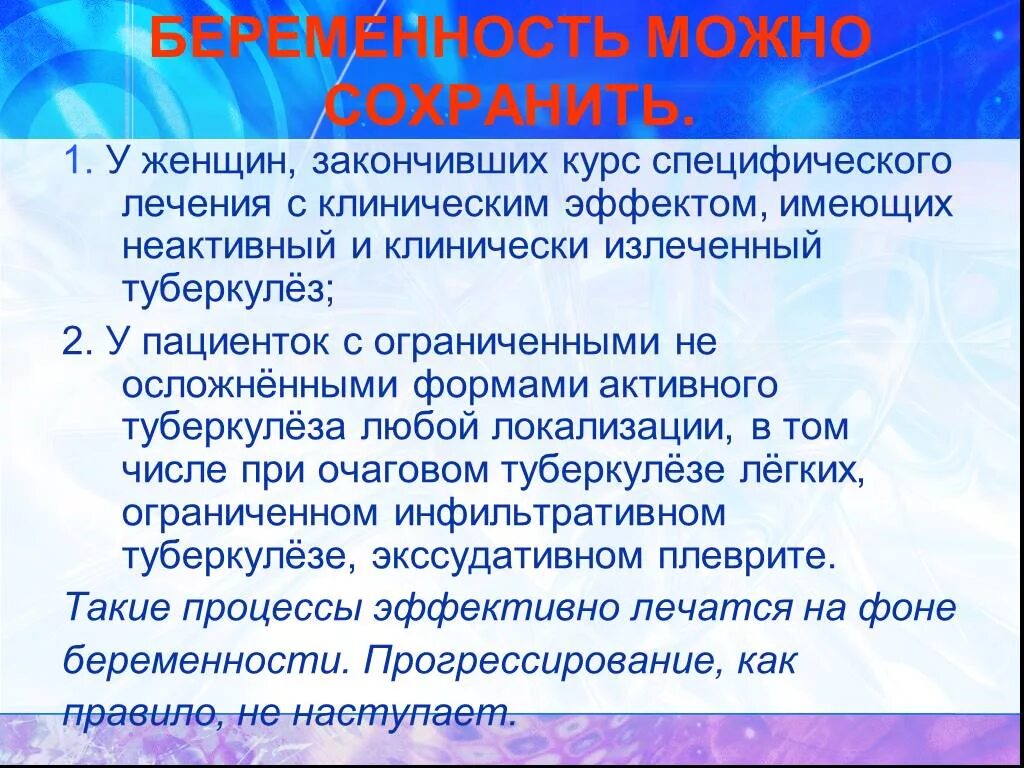 БЕРЕМЕННОСТЬ МОЖНО СОХРАНИТЬ.

1. У женщин, закончивших курс специфического лечения с клиническим эффектом, имеющих неактивный и клинически излеченный туберкулёз;

2. У пациенток с ограниченными не осложнёнными формами активного туберкулёза любой локализации, в том числе при очаговом туберкулёзе лёгких, ограниченном инфильтративном туберкулёзе, экссудативном плеврите.

Такие процессы эффективно лечатся на фоне беременности. Прогрессирование, как правило, не наступает.